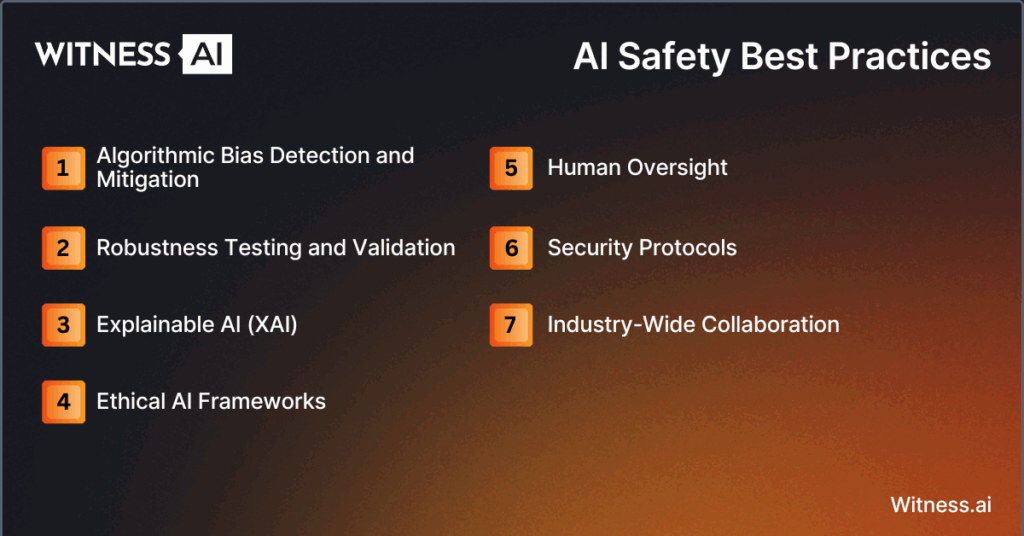 WITNESS AI

AI Safety Best Practices

1 Algorithmic Bias Detection and Mitigation

2 Robustness Testing and Validation

3 Explainable AI (XAI)

4 Ethical AI Frameworks

5 Human Oversight

6 Security Protocols

7 Industry-Wide Collaboration

Witness.ai